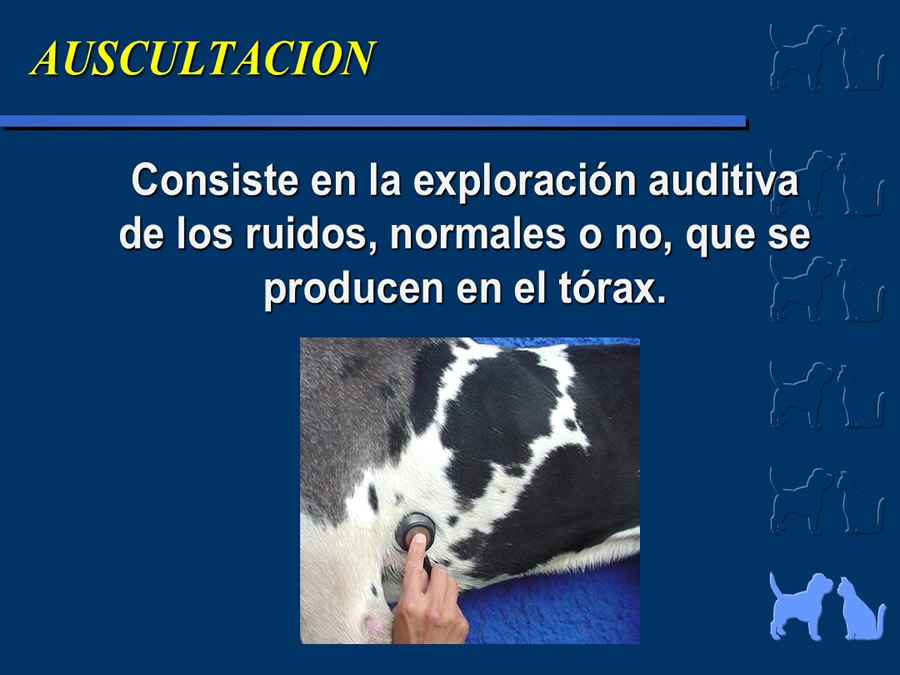 AUSCULTACION

Consiste en la exploración auditiva de los ruidos, normales o no, que se producen en el tórax.